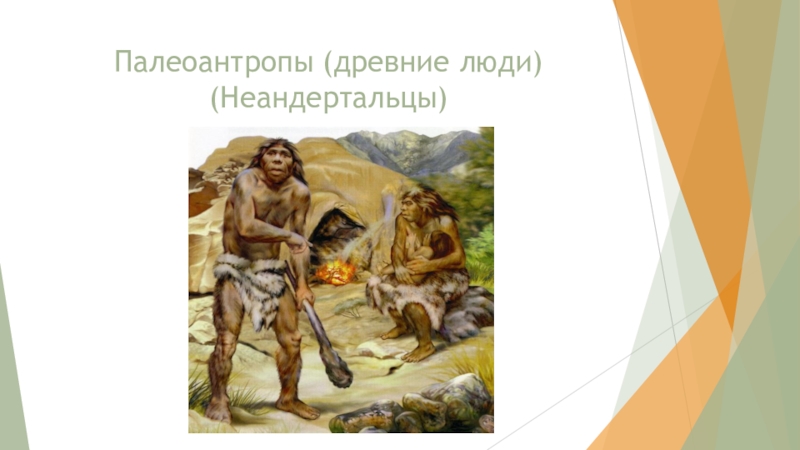 Палеоантропы (древние люди) (Неандертальцы)